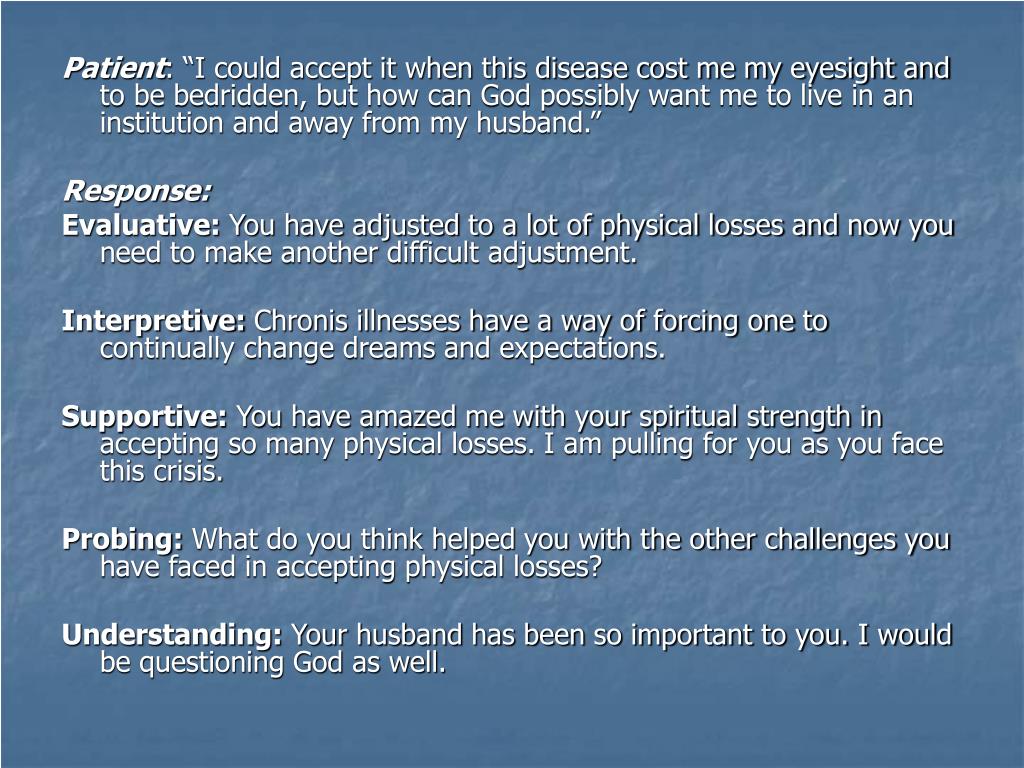 Patient: “I could accept it when this disease cost me my eyesight and to be bedridden, but how can God possibly want me to live in an institution and away from my husband.”

Response:
Evaluative: You have adjusted to a lot of physical losses and now you need to make another difficult adjustment.

Interpretive: Chronis illnesses have a way of forcing one to continually change dreams and expectations.

Supportive: You have amazed me with your spiritual strength in accepting so many physical losses. I am pulling for you as you face this crisis.

Probing: What do you think helped you with the other challenges you have faced in accepting physical losses?

Understanding: Your husband has been so important to you. I would be questioning God as well.